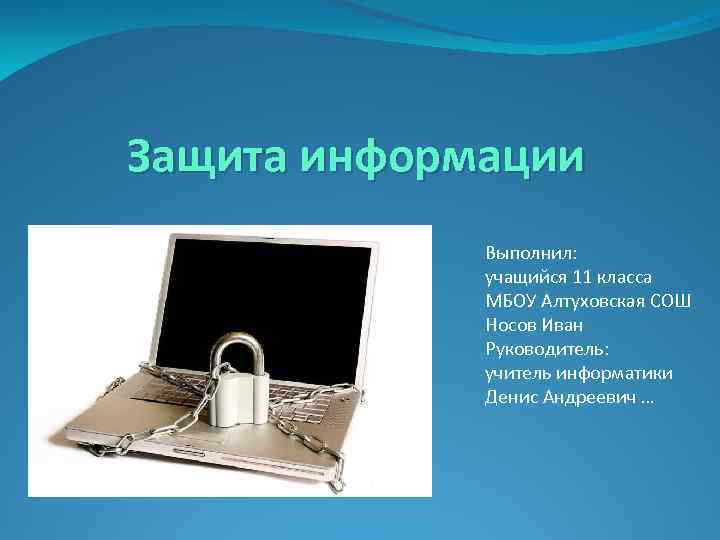 Защита информации

Выполнил:
учащийся 11 класса
МБОУ Алтуховская СОШ
Носов Иван
Руководитель:
учитель информатики
Денис Андреевич …